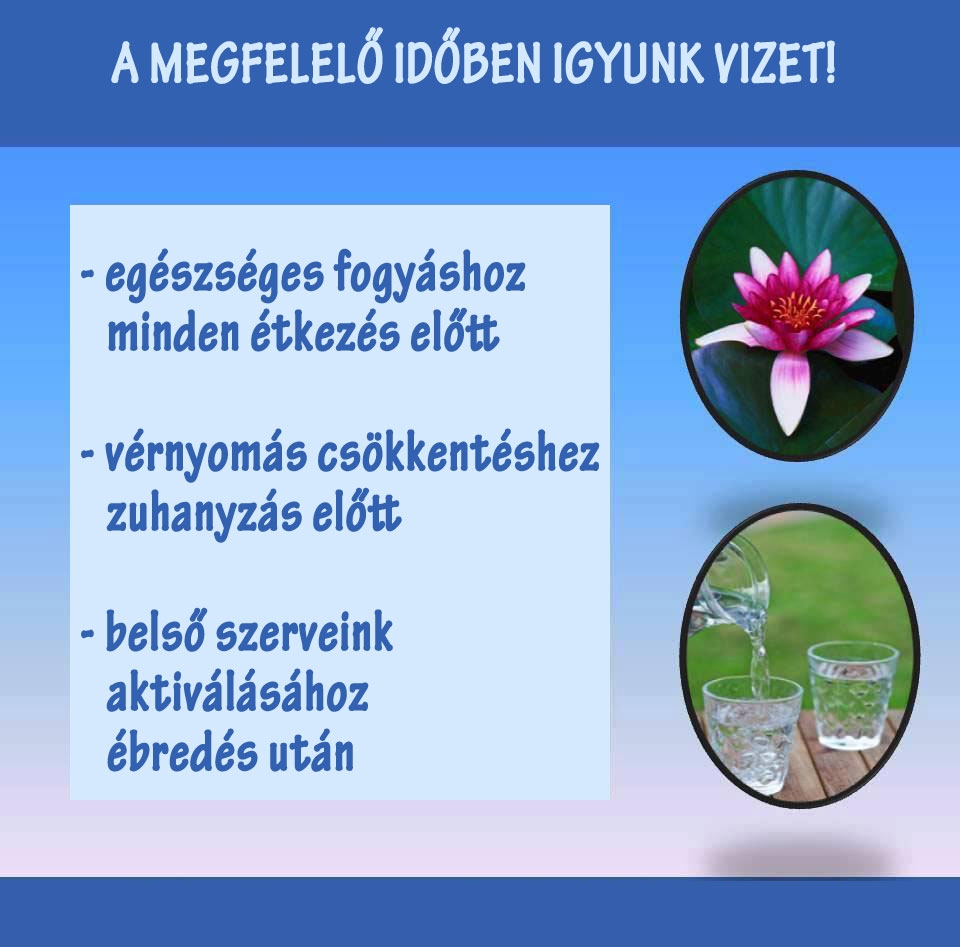 A MEGFELELŐ IDŐBEN IGYUNK VIZET!

- egészséges fogyáshoz minden étkezés előtt

- vérnyomás csökkentéshez zuhanyzás előtt

- belső szerveink aktiválásához ébredés után